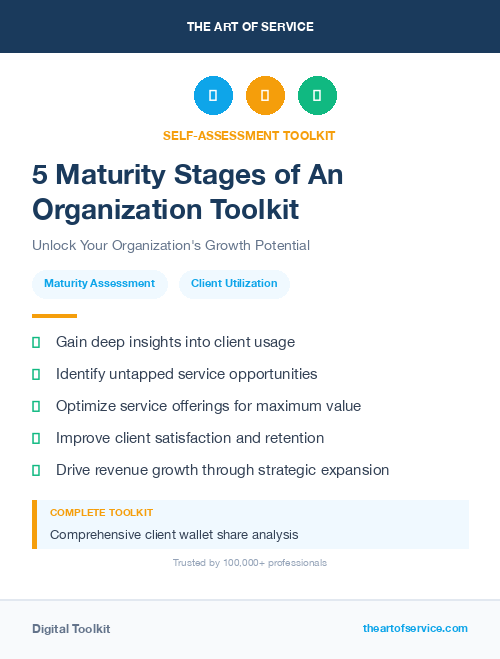 THE ART OF SERVICE

SELF-ASSESSMENT TOOLKIT

5 Maturity Stages of An Organization Toolkit

Unlock Your Organization's Growth Potential

Maturity Assessment

Client Utilization

Gain deep insights into client usage

Identify untapped service opportunities

Optimize service offerings for maximum value

Improve client satisfaction and retention

Drive revenue growth through strategic expansion

COMPLETE TOOLKIT

Comprehensive client wallet share analysis

Trusted by 100,000+ professionals

Digital Toolkit

theartofservice.com